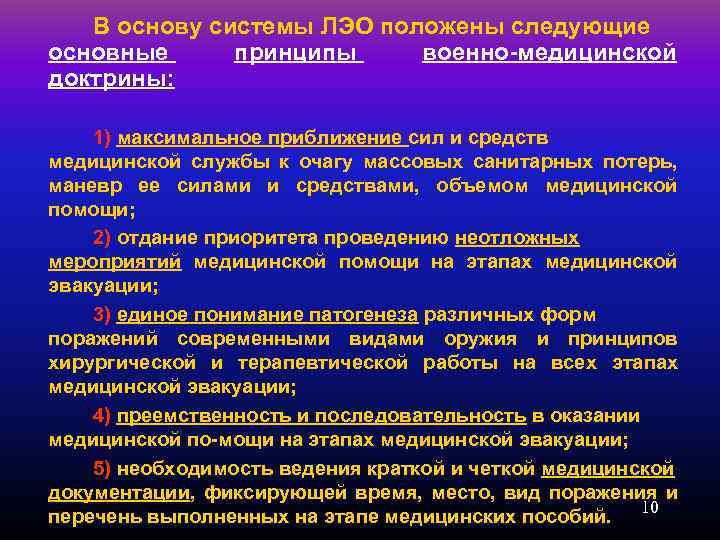 В основу системы ЛЭО положены следующие основные принципы военно-медицинской доктрины:

1) максимальное приближение сил и средств медицинской службы к очагу массовых санитарных потерь, маневр ее силами и средствами, объемом медицинской помощи;

2) отдание приоритета проведению неотложных мероприятий медицинской помощи на этапах медицинской эвакуации;

3) единое понимание патогенеза различных форм поражений современными видами оружия и принципов хирургической и терапевтической работы на всех этапах медицинской эвакуации;

4) преемственность и последовательность в оказании медицинской по-мощи на этапах медицинской эвакуации;

5) необходимость ведения краткой и четкой медицинской документации, фиксирующей время, место, вид поражения и перечень выполненных на этапе медицинских пособий.

10